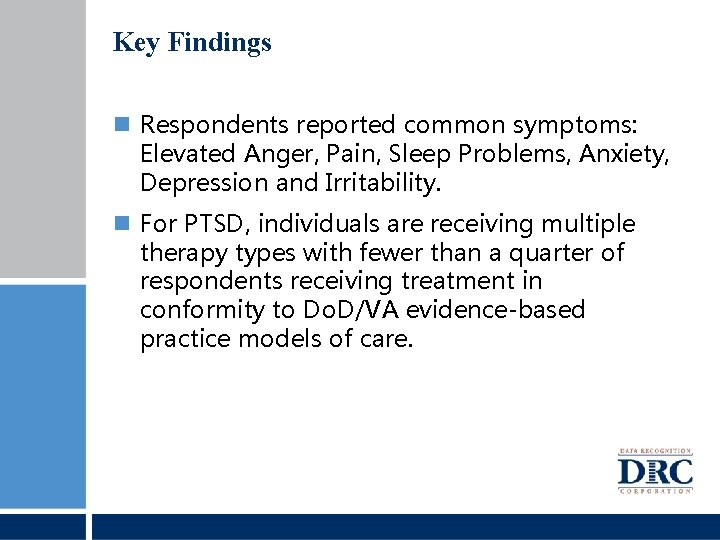 Key Findings

Respondents reported common symptoms: Elevated Anger, Pain, Sleep Problems, Anxiety, Depression and Irritability.

For PTSD, individuals are receiving multiple therapy types with fewer than a quarter of respondents receiving treatment in conformity to DoD/VA evidence-based practice models of care.

DATA RECOGNITION
DRC
CORPORATION